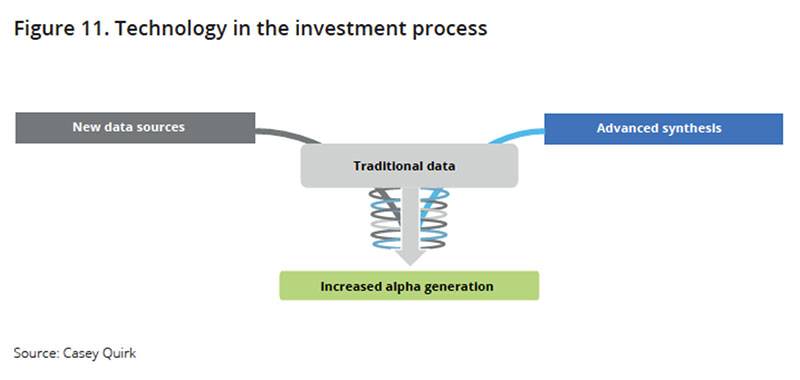 Figure 11. Technology in the investment process

New data sources

Advanced synthesis

Traditional data

Increased alpha generation

Source: Casey Quirk